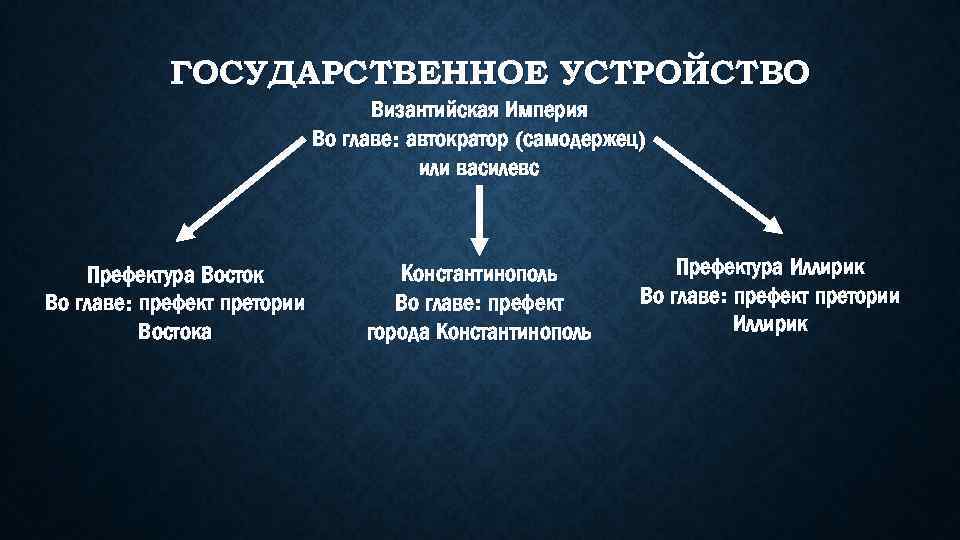 ГОСУДАРСТВЕННОЕ УСТРОЙСТВО

Византийская Империя
Во главе: автократор (самодержец) или василевс

Префектура Восток
Во главе: префект претории Востока

Константинополь
Во главе: префект города Константинополь

Префектура Иллирик
Во главе: префект претории Иллирик